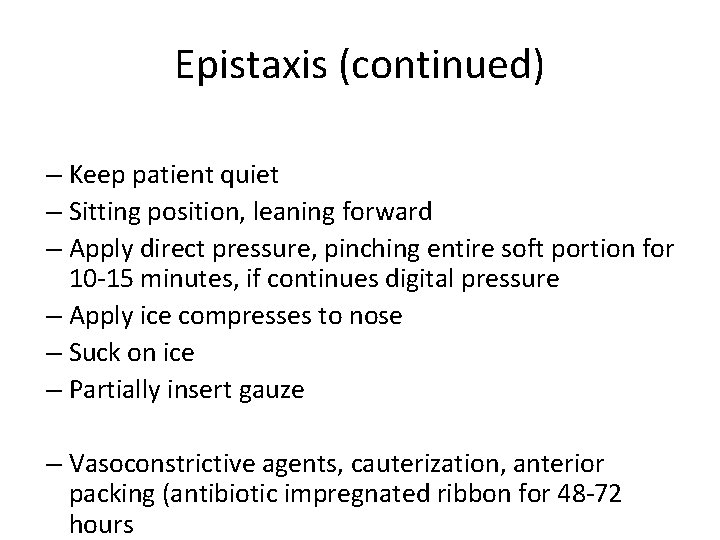 Epistaxis (continued)

– Keep patient quiet
– Sitting position, leaning forward
– Apply direct pressure, pinching entire soft portion for 10-15 minutes, if continues digital pressure
– Apply ice compresses to nose
– Suck on ice
– Partially insert gauze

– Vasoconstrictive agents, cauterization, anterior packing (antibiotic impregnated ribbon for 48-72 hours